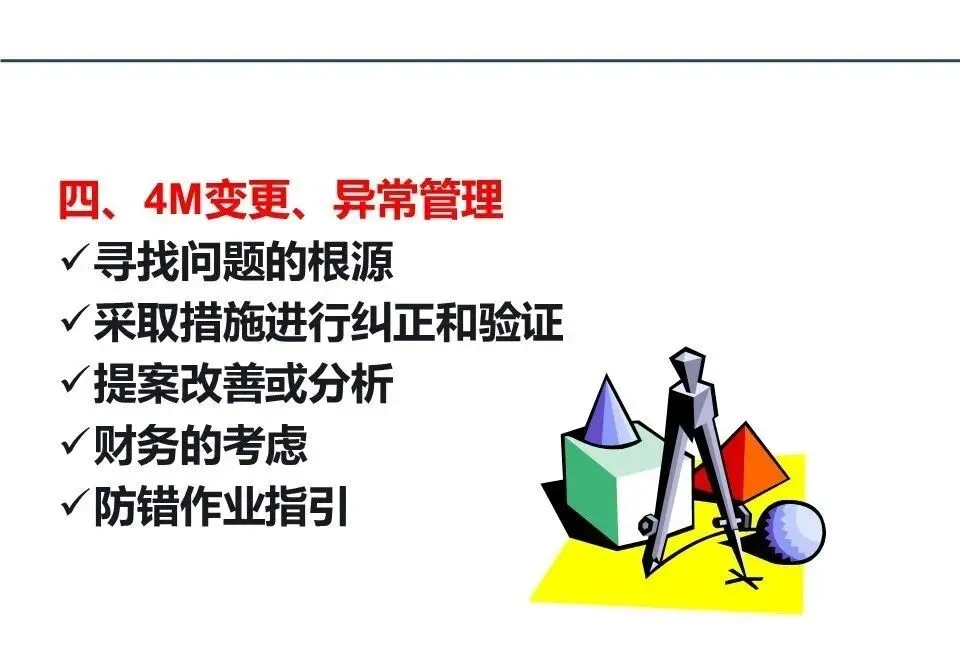 四、4M变更、异常管理

✓寻找问题的根源
✓采取措施进行纠正和验证
✓提案改善或分析
✓财务的考虑
✓防错作业指引